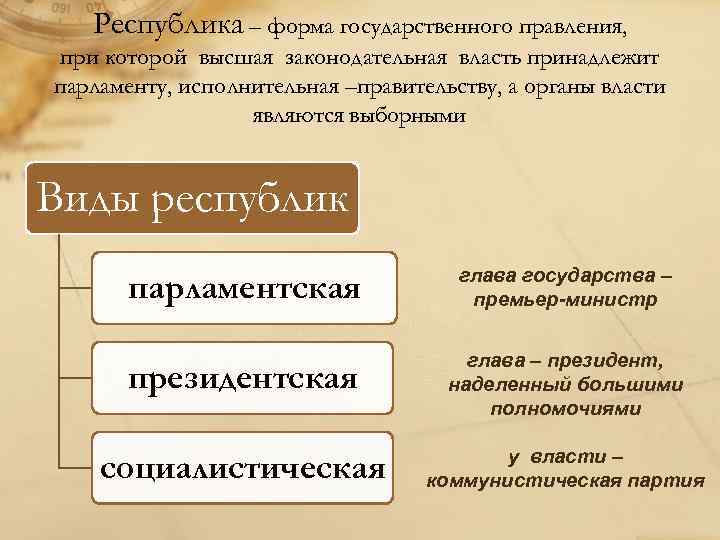 Республика – форма государственного правления, при которой высшая законодательная власть принадлежит парламенту, исполнительная –правительству, а органы власти являются выборными

Виды республик

парламентская

глава государства – премьер-министр

президентская

глава – президент, наделенный большими полномочиями

социалистическая

у власти – коммунистическая партия